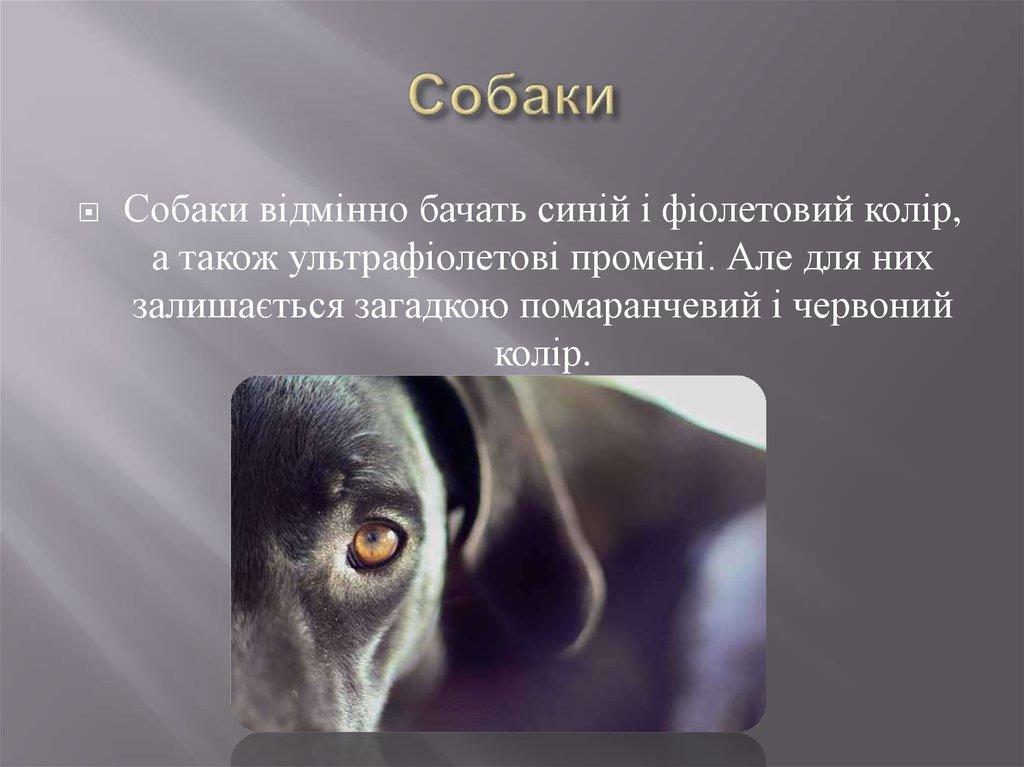 Собаки

Собаки відмінно бачать синій і фіолетовий колір, а також ультрафіолетові промені. Але для них залишається загадкою помаранчевий і червоний колір.